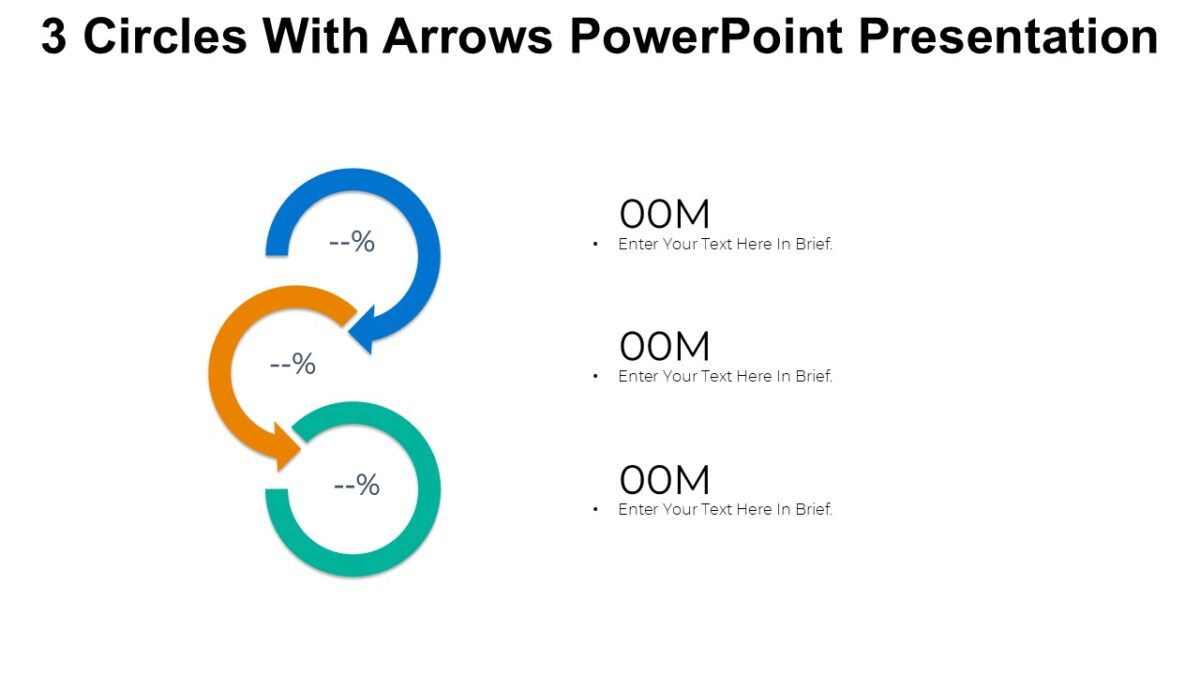 3 Circles With Arrows PowerPoint Presentation

--%

--%

--%

00M

• Enter Your Text Here In Brief.

00M

• Enter Your Text Here In Brief.

00M

• Enter Your Text Here In Brief.